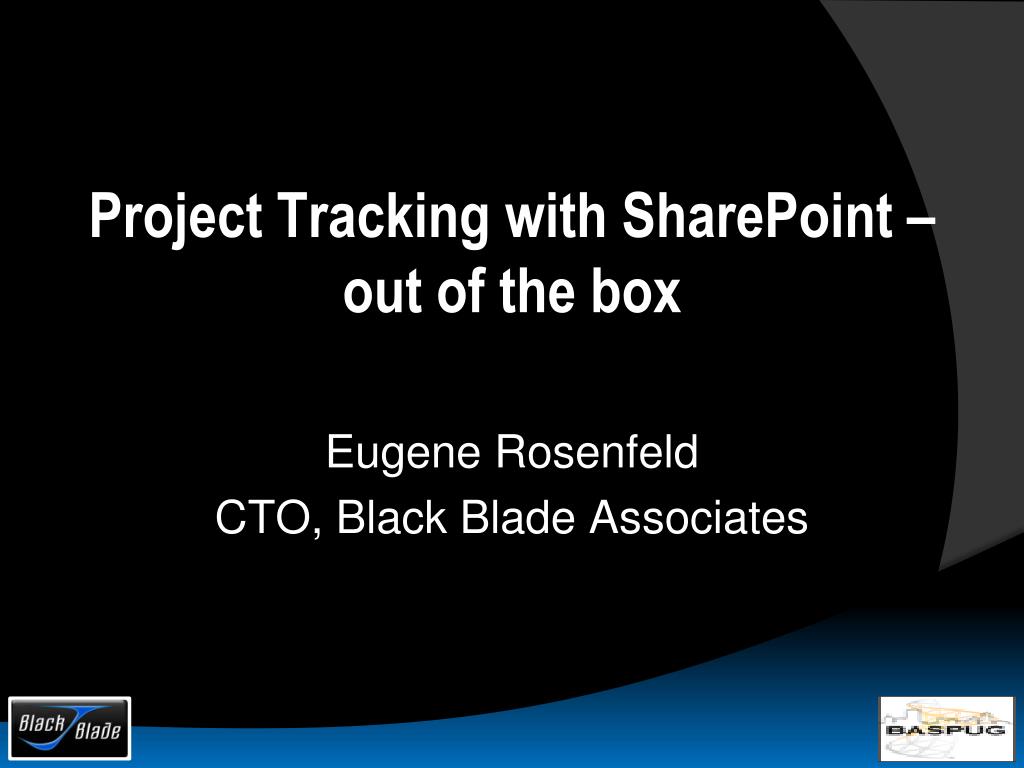 Project Tracking with SharePoint – out of the box

Eugene Rosenfeld
CTO, Black Blade Associates

Black Blade

BASPUG